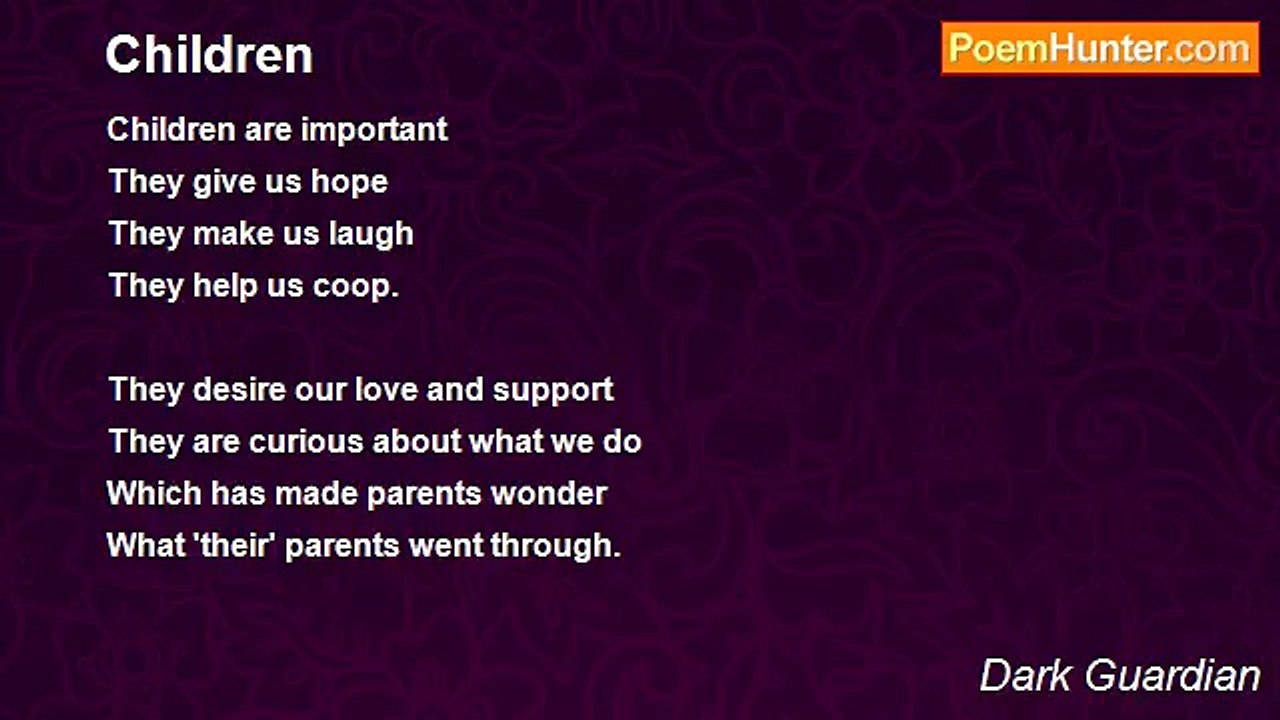 Children

PoemHunter.com

Children are important
They give us hope
They make us laugh
They help us coop.

They desire our love and support
They are curious about what we do
Which has made parents wonder
What 'their' parents went through.

Dark Guardian